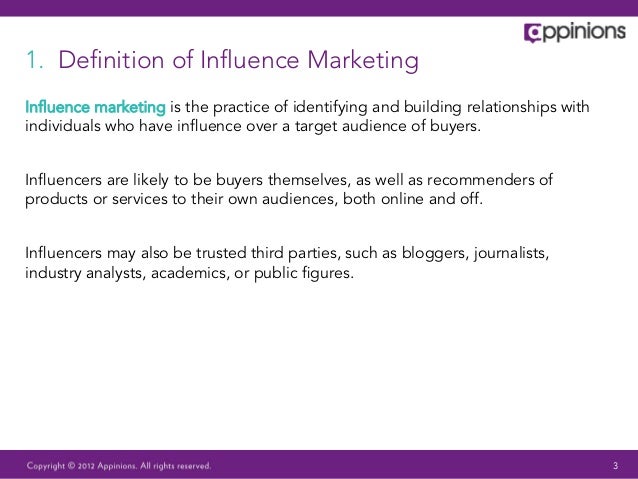 appinions

1. Definition of Influence Marketing

Influence marketing is the practice of identifying and building relationships with individuals who have influence over a target audience of buyers.

Influencers are likely to be buyers themselves, as well as recommenders of products or services to their own audiences, both online and off.

Influencers may also be trusted third parties, such as bloggers, journalists, industry analysts, academics, or public figures.

Copyright © 2012 Appinions. All rights reserved.

3